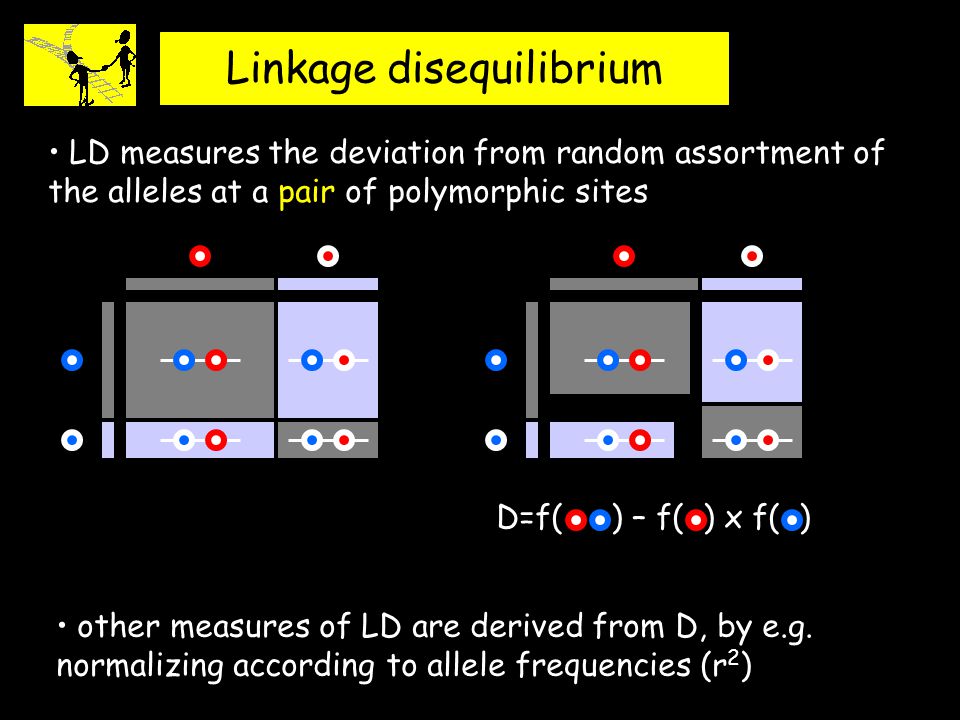 Linkage disequilibrium

• LD measures the deviation from random assortment of the alleles at a pair of polymorphic sites

D=f( ) – f( ) x f( )

• other measures of LD are derived from D, by e.g. normalizing according to allele frequencies ($r^2$)